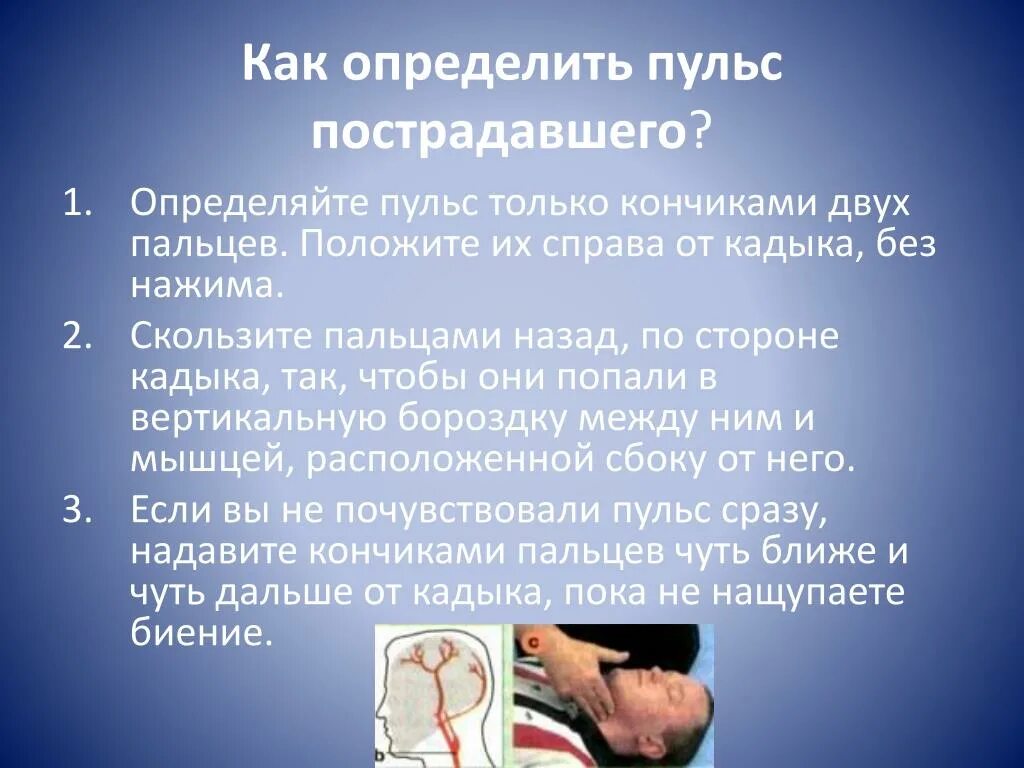 Как определить пульс пострадавшего?

1. Определяйте пульс только кончиками двух пальцев. Положите их справа от кадыка, без нажима.
2. Скользите пальцами назад, по стороне кадыка, так, чтобы они попали в вертикальную бороздку между ним и мышцей, расположенной сбоку от него.
3. Если вы не почувствовали пульс сразу, надавите кончиками пальцев чуть ближе и чуть дальше от кадыка, пока не нащупаете биение.

b
c